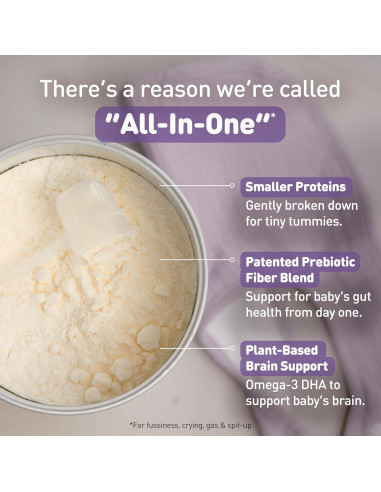 There's a reason we're called

"All-In-One"*

Smaller Proteins

Gently broken down for tiny tummies.

Patented Prebiotic Fiber Blend

Support for baby's gut health from day one.

Plant-Based Brain Support

Omega-3 DHA to support baby's brain.

*For fussiness, crying, gas & spit-up